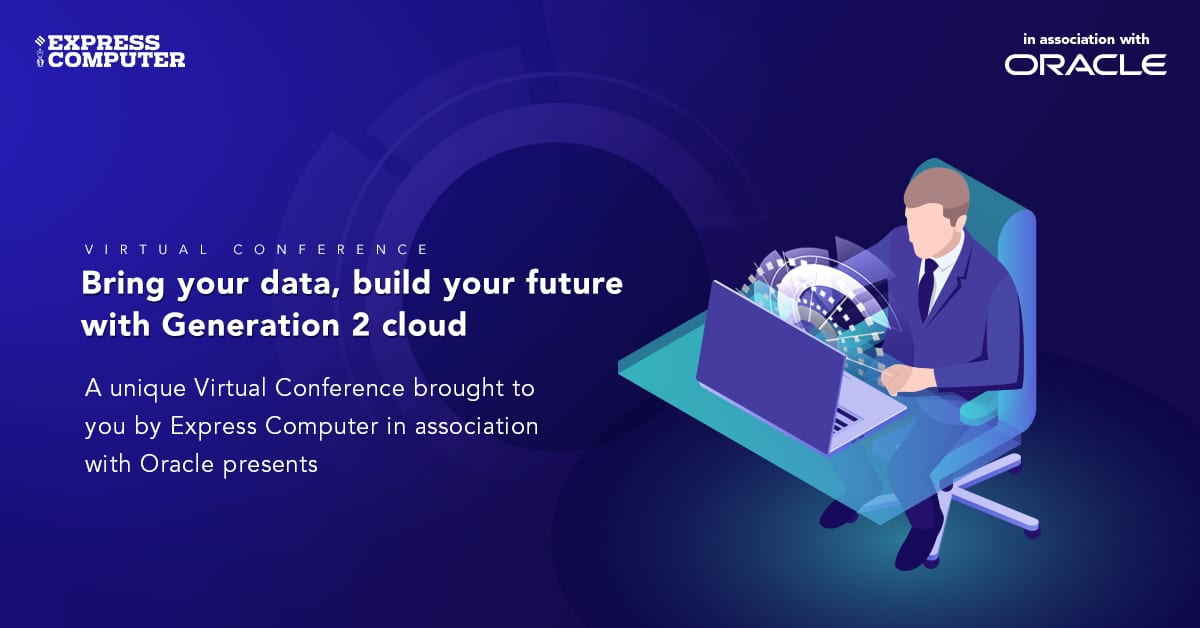 EXPRESS COMPUTER

in association with
ORACLE

VIRTUAL CONFERENCE
Bring your data, build your future with Generation 2 cloud

A unique Virtual Conference brought to you by Express Computer in association with Oracle presents